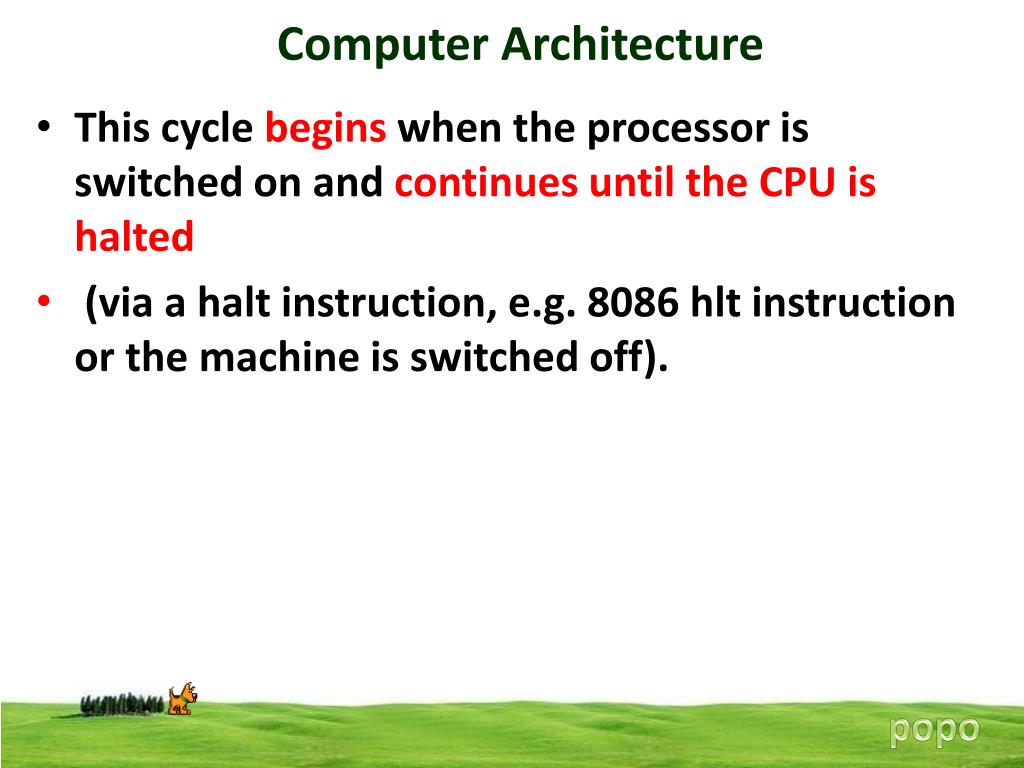 Computer Architecture

• This cycle begins when the processor is switched on and continues until the CPU is halted

• (via a halt instruction, e.g. 8086 hlt instruction or the machine is switched off).

popo